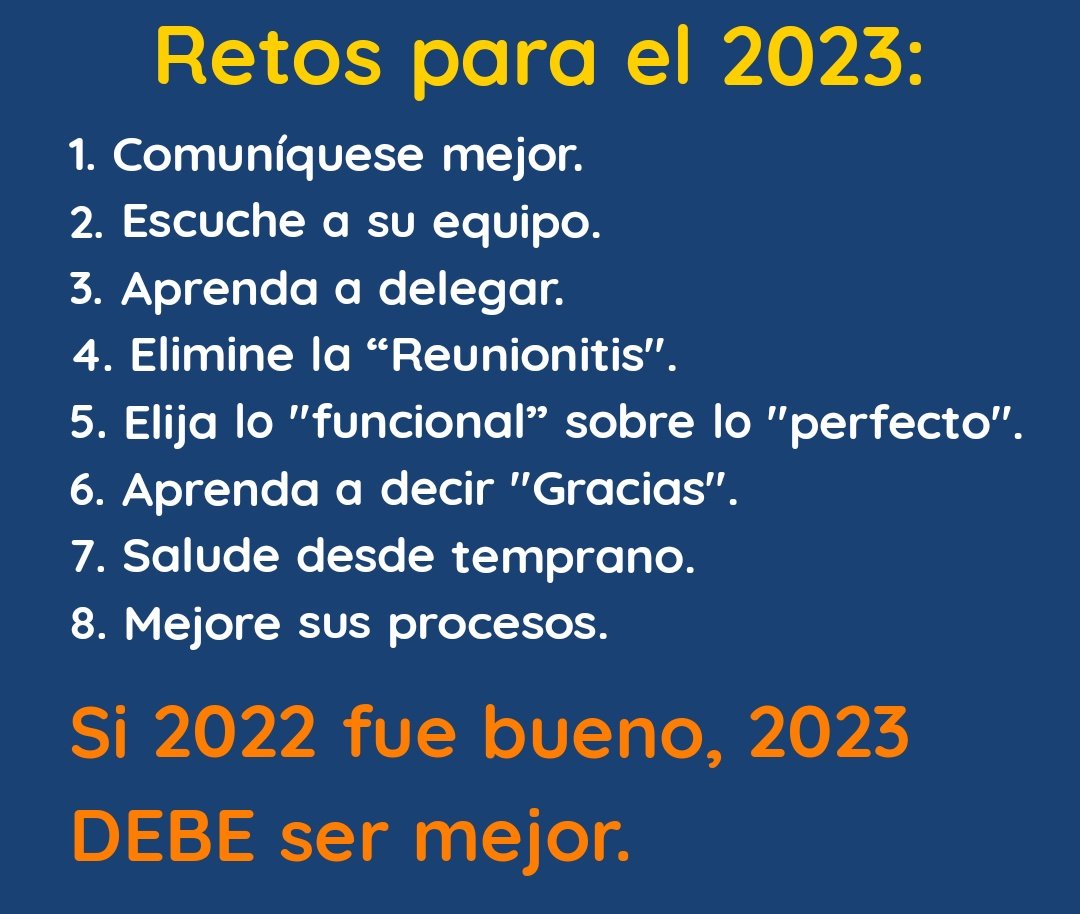 Retos para el 2023:

1. Comuníquese mejor.
2. Escuche a su equipo.
3. Aprenda a delegar.
4. Elimine la “Reunionitis".
5. Elija lo "funcional” sobre lo "perfecto".
6. Aprenda a decir "Gracias".
7. Salude desde temprano.
8. Mejore sus procesos.

Si 2022 fue bueno, 2023 DEBE ser mejor.